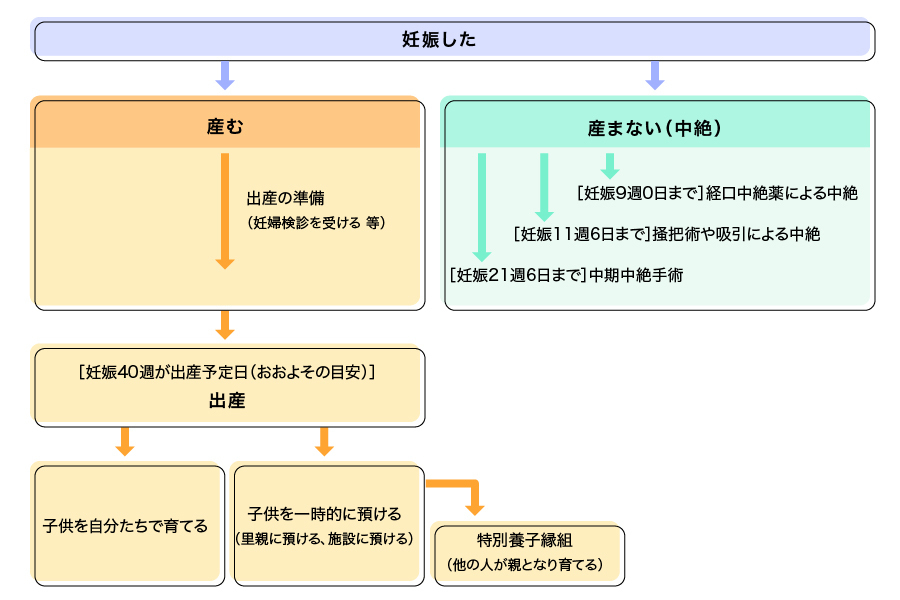 妊娠した

産む

出産の準備
（妊婦検診を受ける 等）

産まない（中絶）

［妊娠9週0日まで］経口中絶薬による中絶

［妊娠11週6日まで］掻把術や吸引による中絶

［妊娠21週6日まで］中期中絶手術

［妊娠40週が出産予定日（おおよその目安）］
出産

子供を自分たちで育てる

子供を一時的に預ける
（里親に預ける、施設に預ける）

特別養子縁組
（他の人が親となり育てる）